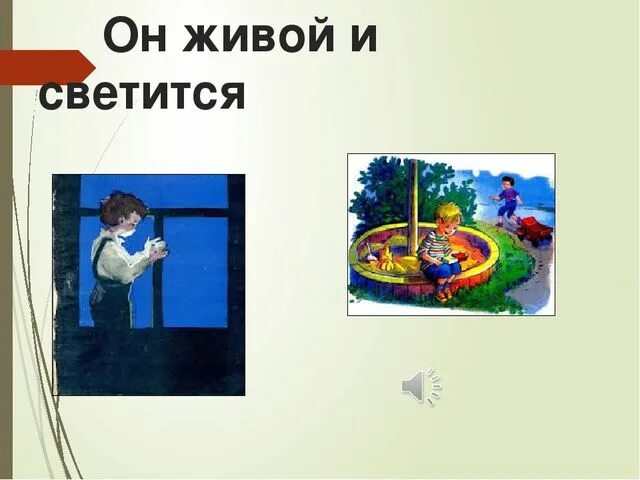 Он живой и светится